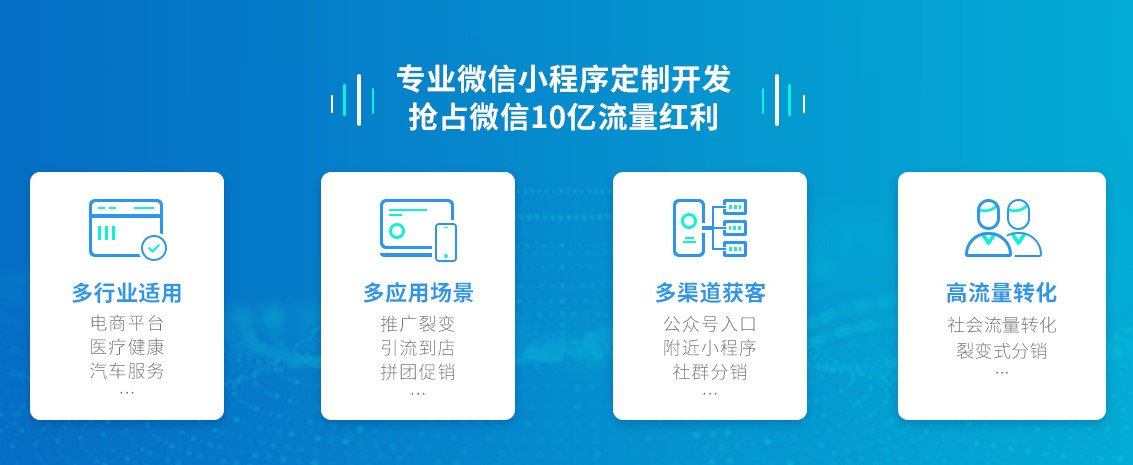 专业微信小程序定制开发
抢占微信10亿流量红利

多行业适用
电商平台
医疗健康
汽车服务
...

多应用场景
推广裂变
引流到店
拼团促销
...

多渠道获客
公众号入口
附近小程序
社群分销
...

高流量转化
社会流量转化
裂变式分销
...